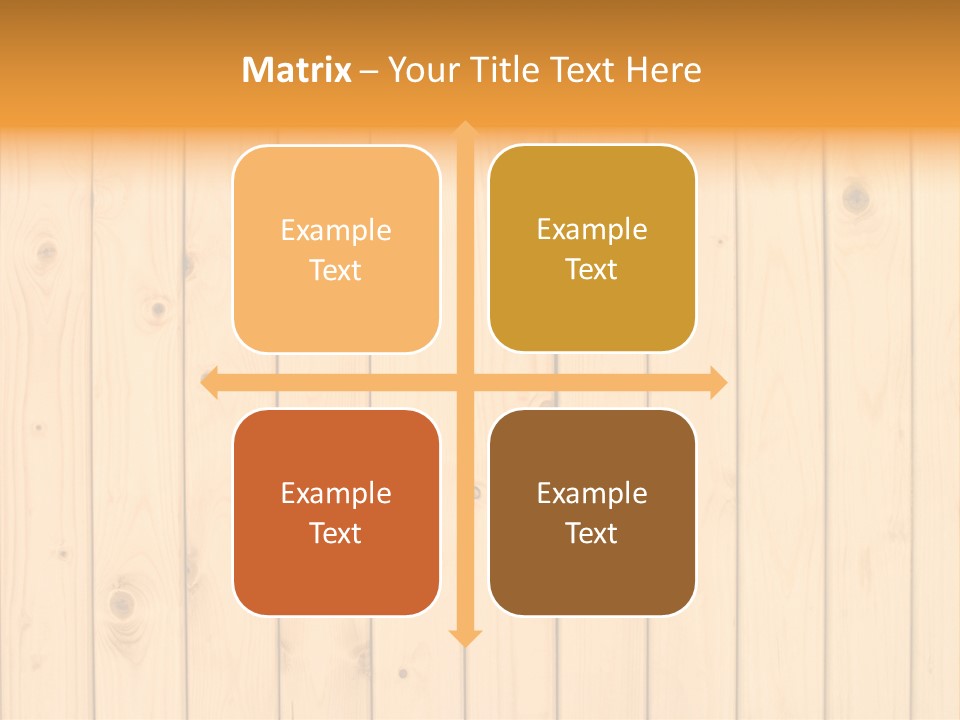 Matrix – Your Title Text Here

Example Text

Example Text

Example Text

Example Text